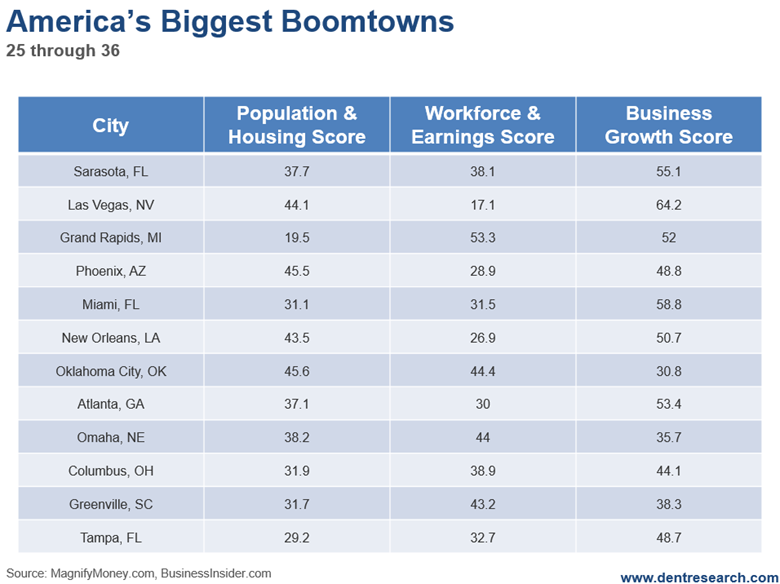 America's Biggest Boomtowns
25 through 36

| City | Population & Housing Score | Workforce & Earnings Score | Business Growth Score |
|---|---|---|---|
| Sarasota, FL | 37.7 | 38.1 | 55.1 |
| Las Vegas, NV | 44.1 | 17.1 | 64.2 |
| Grand Rapids, MI | 19.5 | 53.3 | 52 |
| Phoenix, AZ | 45.5 | 28.9 | 48.8 |
| Miami, FL | 31.1 | 31.5 | 58.8 |
| New Orleans, LA | 43.5 | 26.9 | 50.7 |
| Oklahoma City, OK | 45.6 | 44.4 | 30.8 |
| Atlanta, GA | 37.1 | 30 | 53.4 |
| Omaha, NE | 38.2 | 44 | 35.7 |
| Columbus, OH | 31.9 | 38.9 | 44.1 |
| Greenville, SC | 31.7 | 43.2 | 38.3 |
| Tampa, FL | 29.2 | 32.7 | 48.7 |

Source: MagnifyMoney.com, BusinessInsider.com

www.dentresearch.com